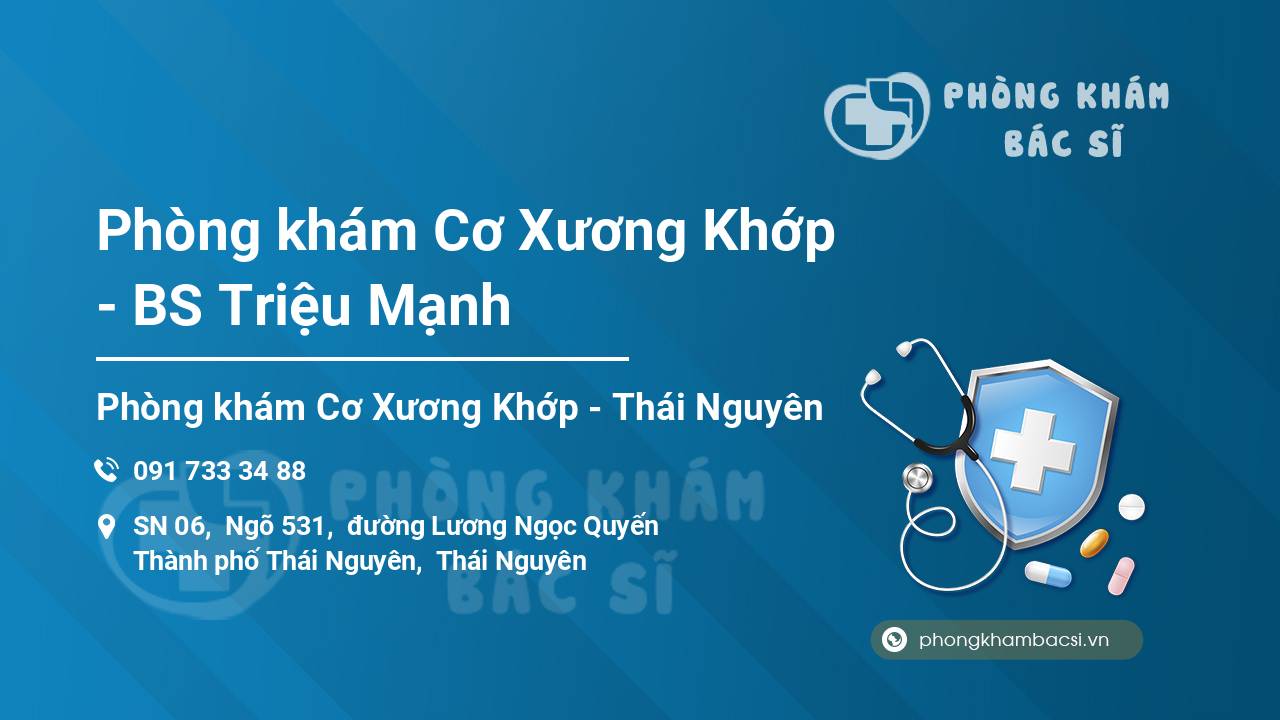 PHÒNG KHÁM
BÁC SĨ

Phòng khám Cơ Xương Khớp - BS Triệu Mạnh

Phòng khám Cơ Xương Khớp - Thái Nguyên

091 733 34 88

SN 06, Ngõ 531, đường Lương Ngọc Quyến
Thành phố Thái Nguyên, Thái Nguyên

PHÒNG KHÁM
BÁC SĨ

phongkhambacsi.vn